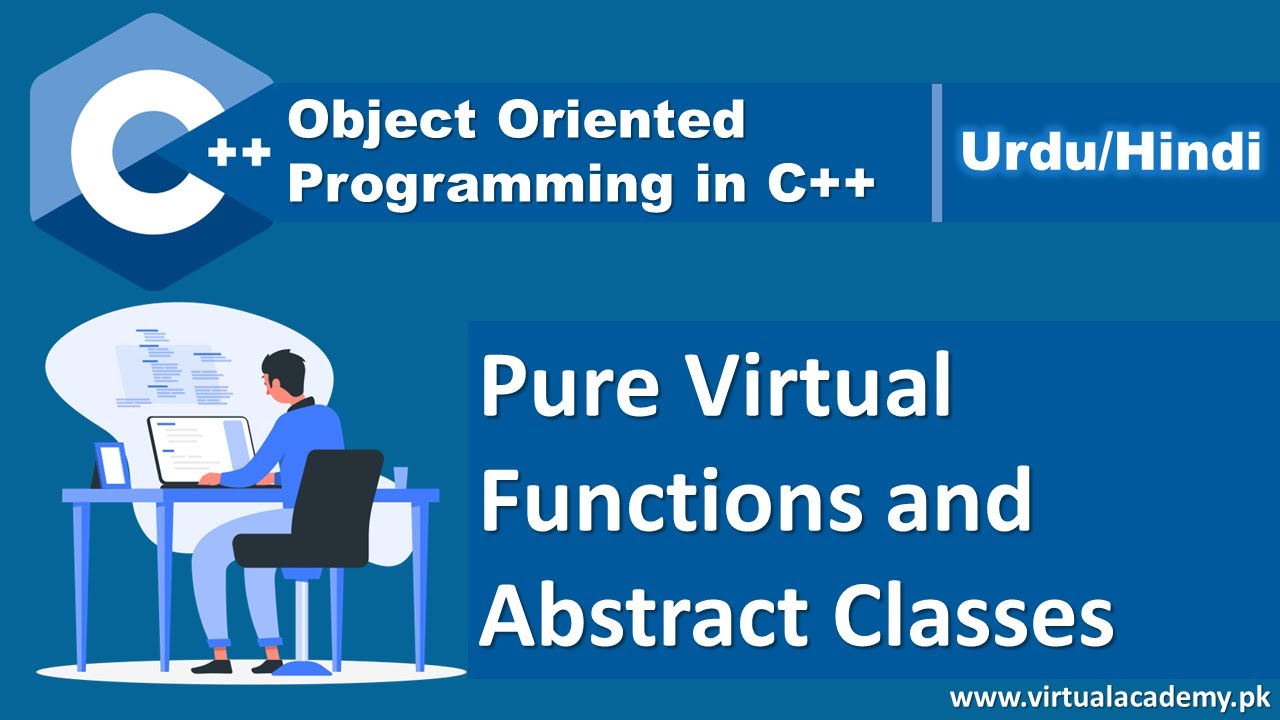 C++

Object Oriented Programming in C++

Urdu/Hindi

Pure Virtual Functions and Abstract Classes

www.virtualacademy.pk